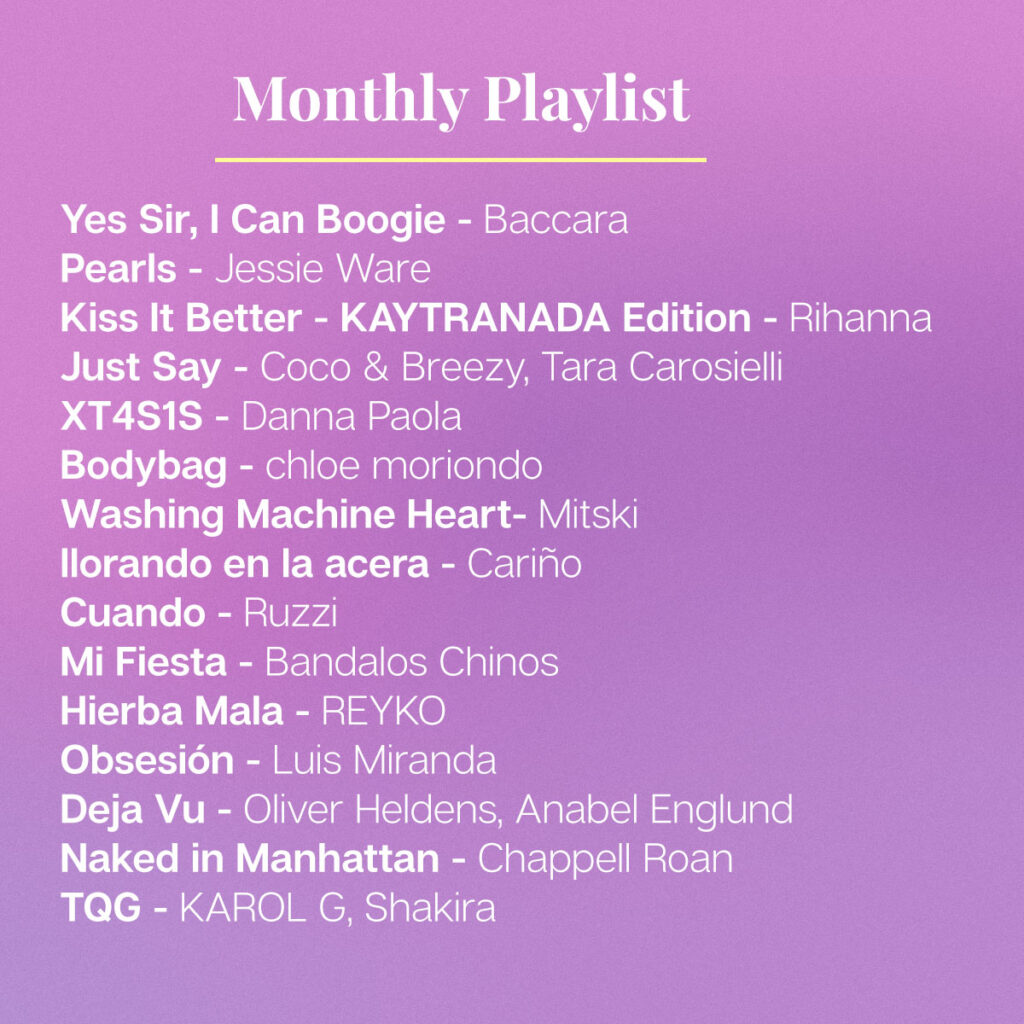 Monthly Playlist

Yes Sir, I Can Boogie - Baccara
Pearls - Jessie Ware
Kiss It Better - KAYTRANADA Edition - Rihanna
Just Say - Coco & Breezy, Tara Carosielli
XT4S1S - Danna Paola
Bodybag - chloe moriondo
Washing Machine Heart- Mitski
llorando en la acera - Cariño
Cuando - Ruzzi
Mi Fiesta - Bandalos Chinos
Hierba Mala - REYKO
Obsesión - Luis Miranda
Deja Vu - Oliver Heldens, Anabel Englund
Naked in Manhattan - Chappell Roan
TQG - KAROL G, Shakira